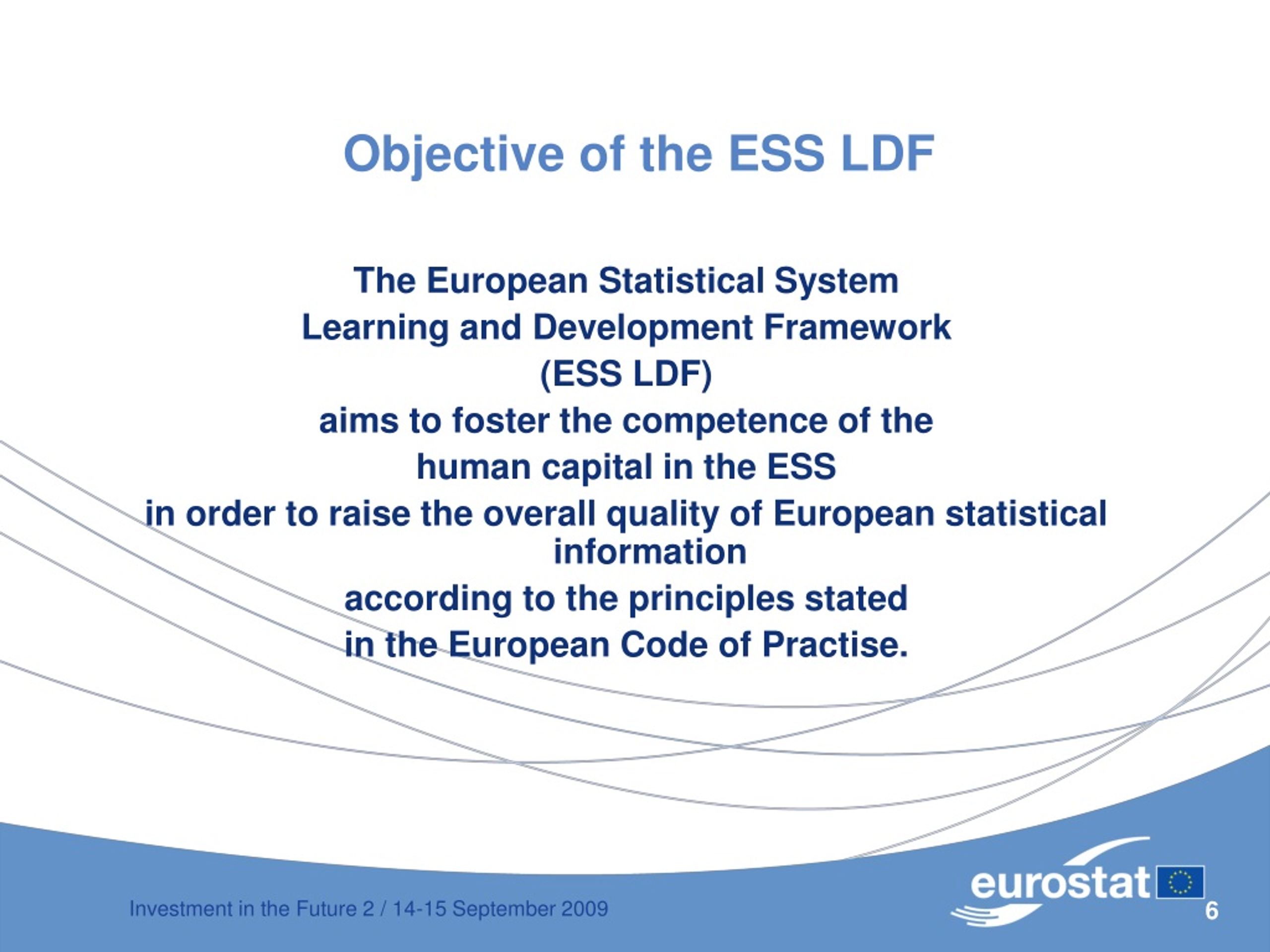 Objective of the ESS LDF

The European Statistical System
Learning and Development Framework
(ESS LDF)
aims to foster the competence of the
human capital in the ESS
in order to raise the overall quality of European statistical information
according to the principles stated
in the European Code of Practise.

Investment in the Future 2 / 14-15 September 2009

eurostat

6